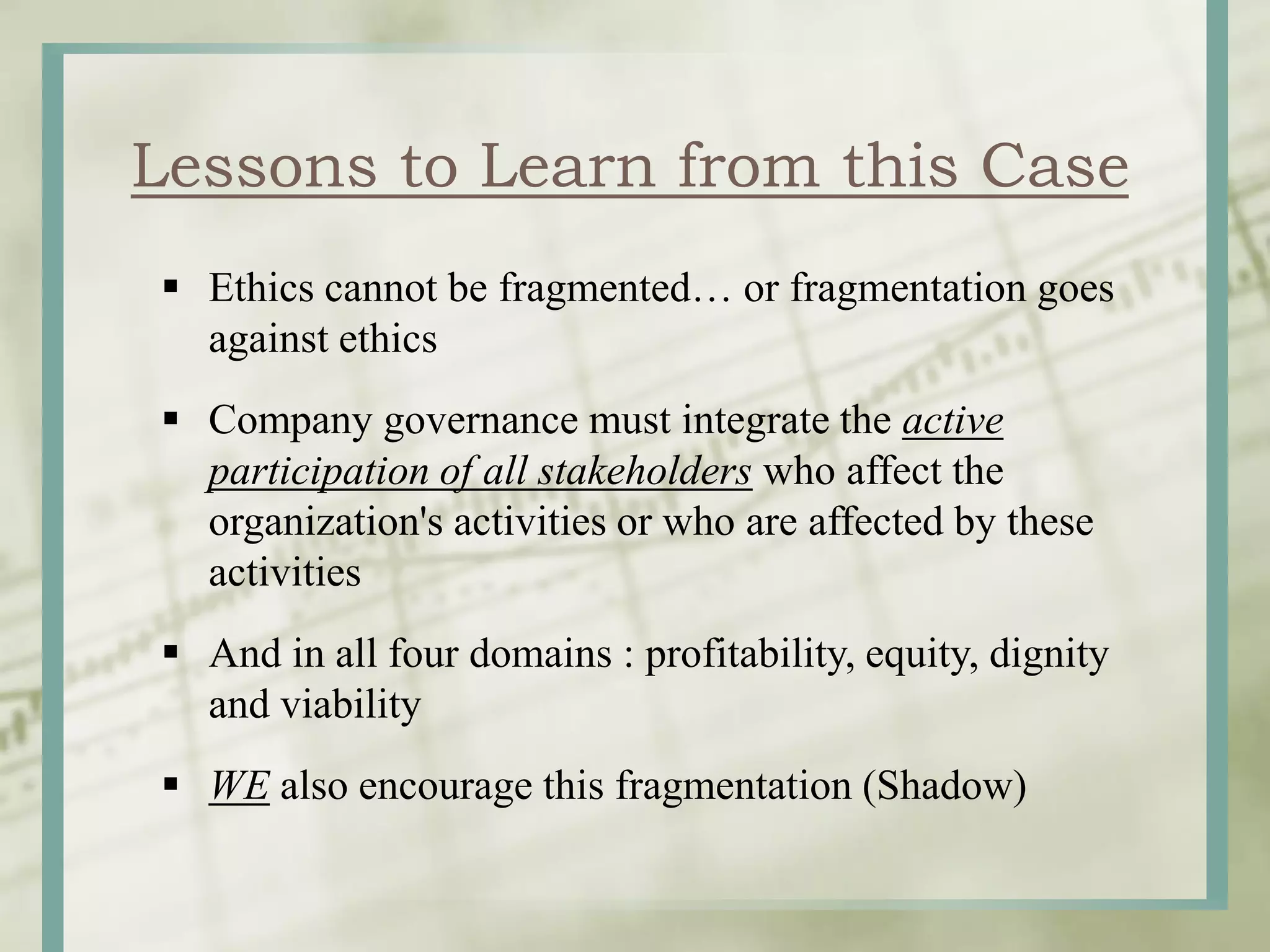 Lessons to Learn from this Case

▪ Ethics cannot be fragmented… or fragmentation goes against ethics

▪ Company governance must integrate the active participation of all stakeholders who affect the organization's activities or who are affected by these activities

▪ And in all four domains : profitability, equity, dignity and viability

▪ WE also encourage this fragmentation (Shadow)